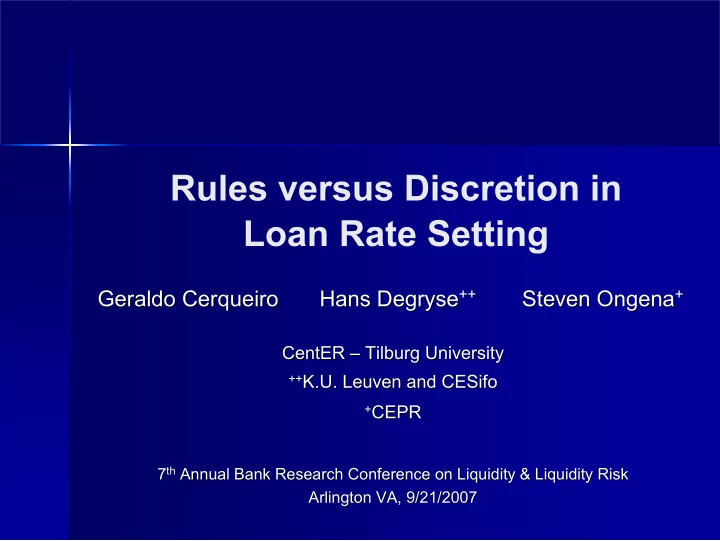 Rules versus Discretion in Loan Rate Setting

Geraldo Cerqueiro    Hans Degryse$^{++}$    Steven Ongena$^{+}$

CentER – Tilburg University

$^{++}$K.U. Leuven and CESifo

$^{+}$CEPR

7$^{th}$ Annual Bank Research Conference on Liquidity & Liquidity Risk
Arlington VA, 9/21/2007